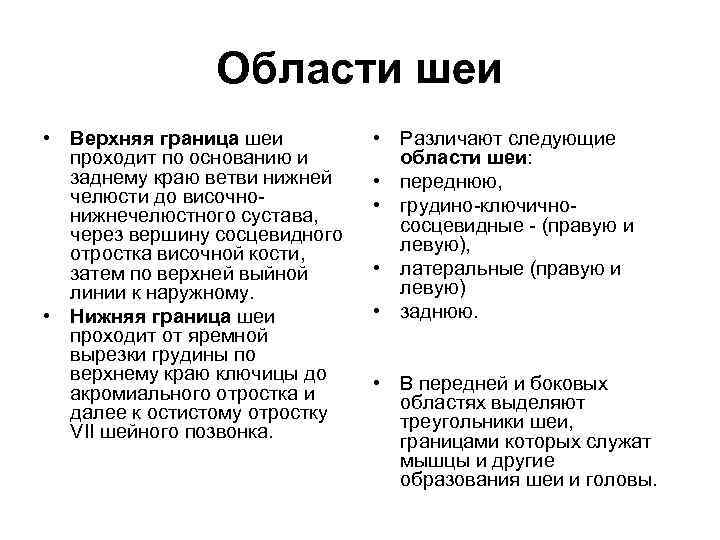 Области шеи

• Верхняя граница шеи проходит по основанию и заднему краю ветви нижней челюсти до височно-нижнечелюстного сустава, через вершину сосцевидного отростка височной кости, затем по верхней выйной линии к наружному.

• Нижняя граница шеи проходит от яремной вырезки грудины по верхнему краю ключицы до акромиального отростка и далее к остистому отростку VII шейного позвонка.

• Различают следующие области шеи:
• переднюю,
• грудино-ключично-сосцевидные - (правую и левую),
• латеральные (правую и левую)
• заднюю.

• В передней и боковых областях выделяют треугольники шеи, границами которых служат мышцы и другие образования шеи и головы.